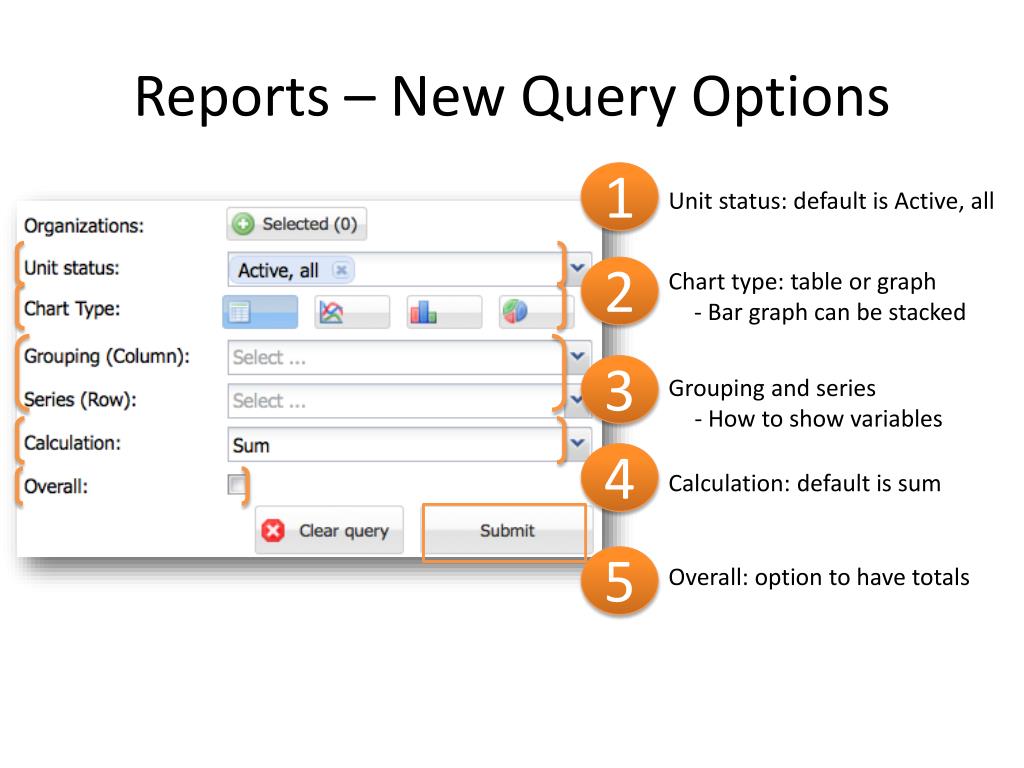 Reports – New Query Options

Organizations: Selected (0)
Unit status: Active, all
Chart Type:
Grouping (Column): Select ...
Series (Row): Select ...
Calculation: Sum
Overall:
Clear query
Submit

1 Unit status: default is Active, all

2 Chart type: table or graph
- Bar graph can be stacked

3 Grouping and series
- How to show variables

4 Calculation: default is sum

5 Overall: option to have totals